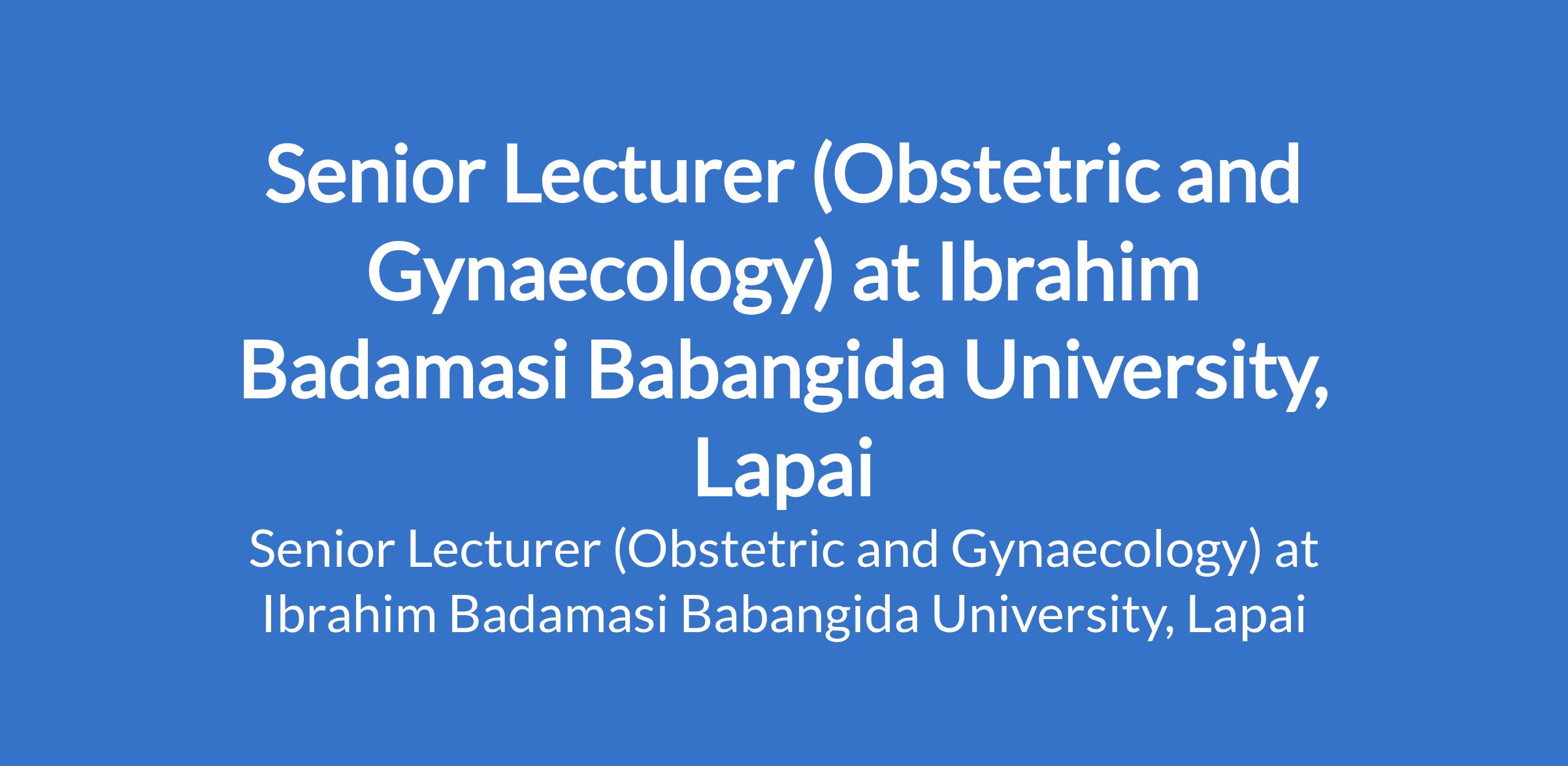 Senior Lecturer (Obstetric and Gynaecology) at Ibrahim Badamasi Babangida University, Lapai

Senior Lecturer (Obstetric and Gynaecology) at Ibrahim Badamasi Babangida University, Lapai